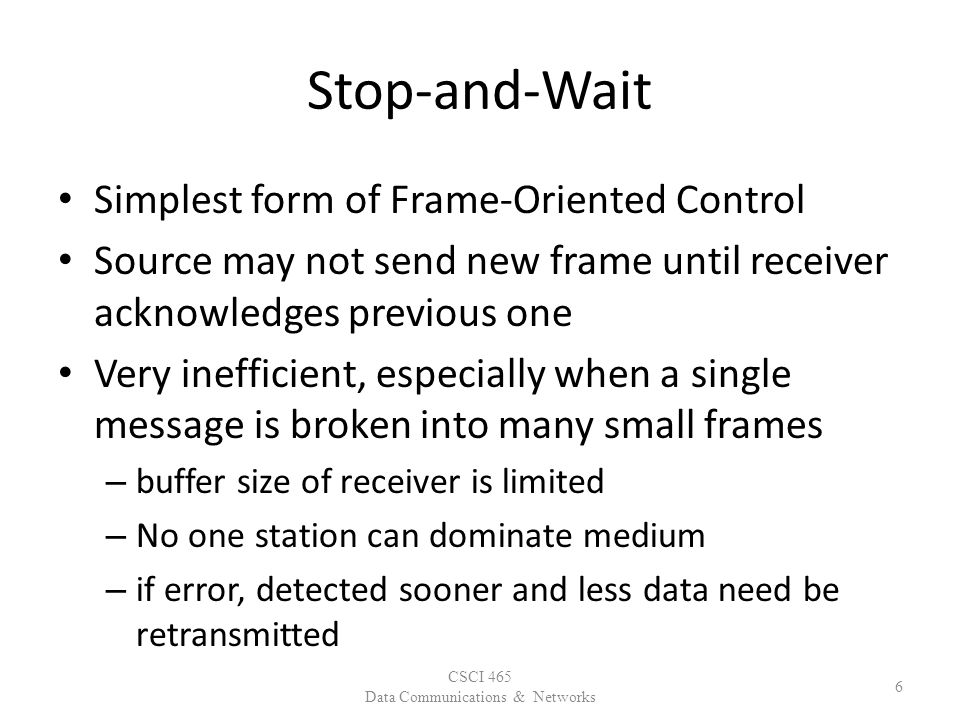 Stop-and-Wait

• Simplest form of Frame-Oriented Control
• Source may not send new frame until receiver acknowledges previous one
• Very inefficient, especially when a single message is broken into many small frames
– buffer size of receiver is limited
– No one station can dominate medium
– if error, detected sooner and less data need be retransmitted

CSCI 465
Data Communications & Networks

6